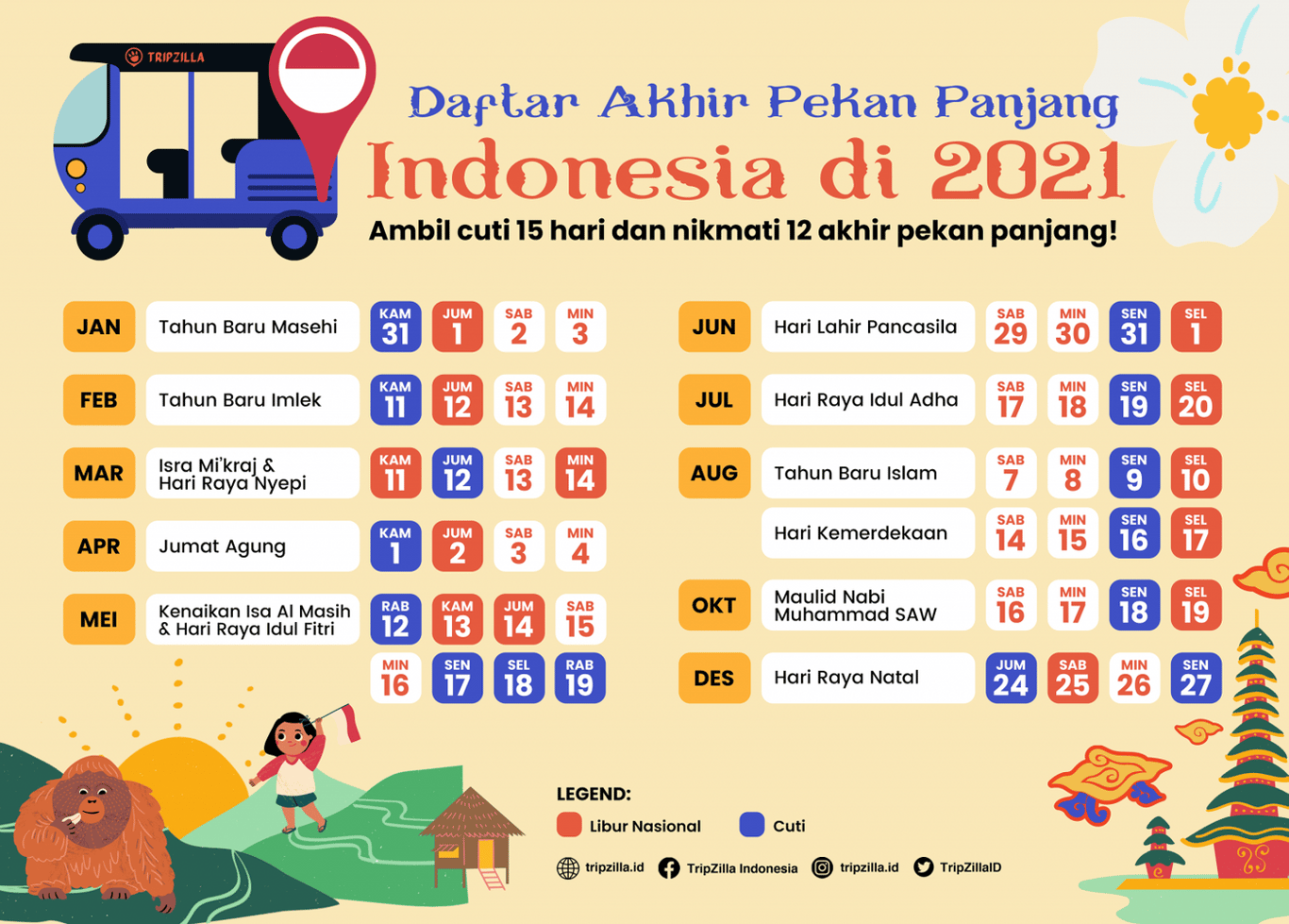 TRIPZILLA

Daftar Akhir Pekan Panjang

Indonesia di 2021

Ambil cuti 15 hari dan nikmati 12 akhir pekan panjang!

JAN Tahun Baru Masehi KAM 31 JUM 1 SAB 2 MIN 3

FEB Tahun Baru Imlek KAM 11 JUM 12 SAB 13 MIN 14

MAR Isra Mi'kraj & Hari Raya Nyepi KAM 11 JUM 12 SAB 13 MIN 14

APR Jumat Agung KAM 1 JUM 2 SAB 3 MIN 4

MEI Kenaikan Isa Al Masih & Hari Raya Idul Fitri RAB 12 KAM 13 JUM 14 SAB 15 MIN 16 SEN 17 SEL 18 RAB 19

JUN Hari Lahir Pancasila SAB 29 MIN 30 SEN 31 SEL 1

JUL Hari Raya Idul Adha SAB 17 MIN 18 SEN 19 SEL 20

AUG Tahun Baru Islam SAB 7 MIN 8 SEN 9 SEL 10

Hari Kemerdekaan SAB 14 MIN 15 SEN 16 SEL 17

OKT Maulid Nabi Muhammad SAW SAB 16 MIN 17 SEN 18 SEL 19

DES Hari Raya Natal JUM 24 SAB 25 MIN 26 SEN 27

LEGEND:
Libur Nasional
Cuti

tripzilla.id TripZilla Indonesia tripzilla.id TripZillaID